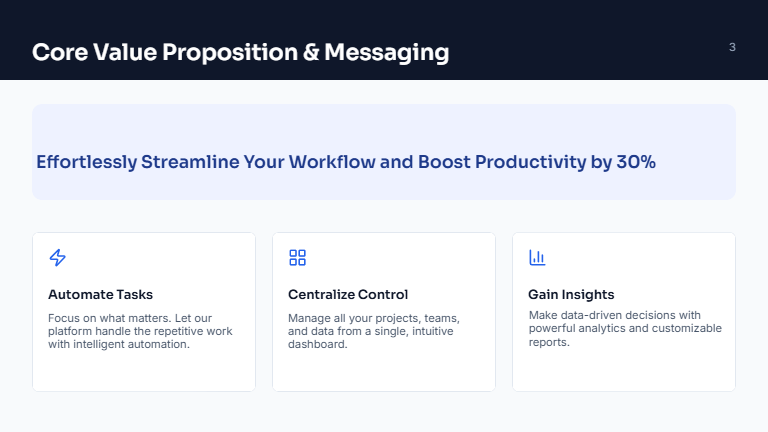 Core Value Proposition & Messaging

3

Effortlessly Streamline Your Workflow and Boost Productivity by 30%

Automate Tasks

Focus on what matters. Let our platform handle the repetitive work with intelligent automation.

Centralize Control

Manage all your projects, teams, and data from a single, intuitive dashboard.

Gain Insights

Make data-driven decisions with powerful analytics and customizable reports.